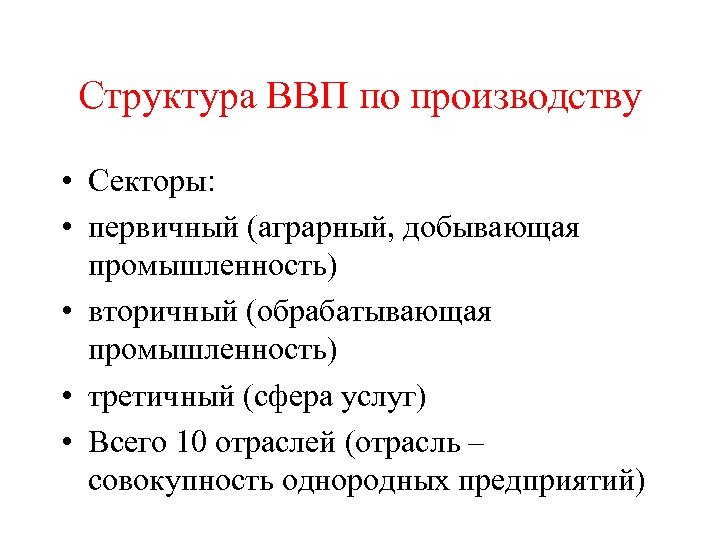 Структура ВВП по производству

• Секторы:
• первичный (аграрный, добывающая промышленность)
• вторичный (обрабатывающая промышленность)
• третичный (сфера услуг)
• Всего 10 отраслей (отрасль – совокупность однородных предприятий)